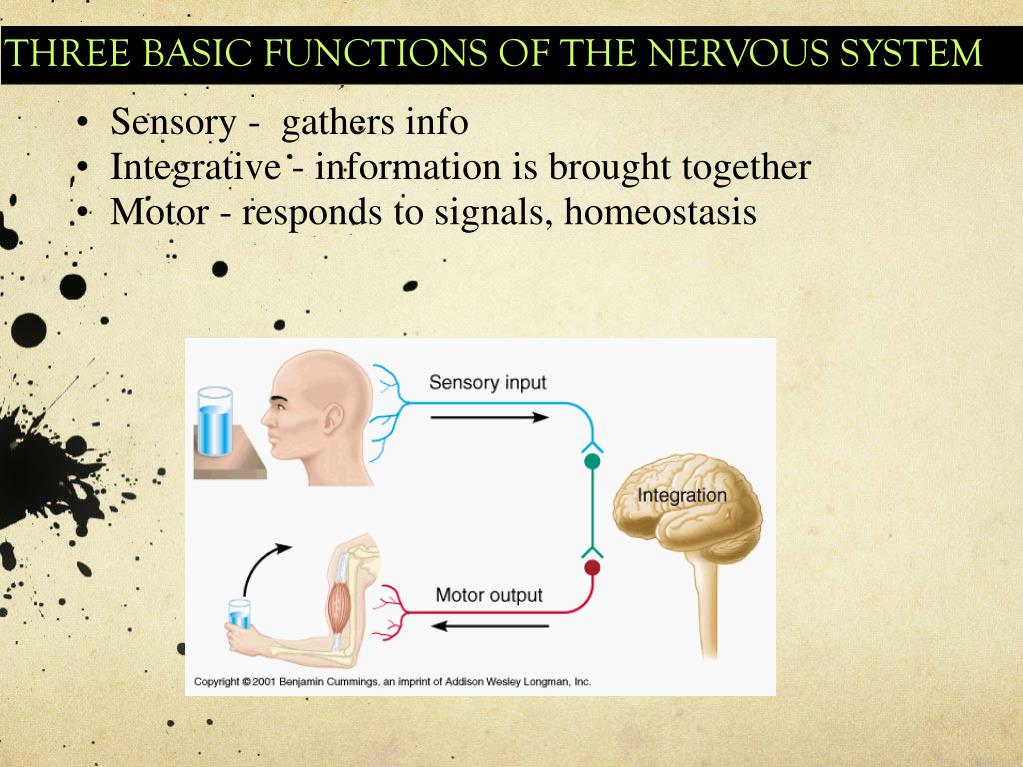 THREE BASIC FUNCTIONS OF THE NERVOUS SYSTEM

• Sensory - gathers info
• Integrative - information is brought together
• Motor - responds to signals, homeostasis

Sensory input

Integration

Motor output

Copyright © 2001 Benjamin Cummings, an imprint of Addison Wesley Longman, Inc.